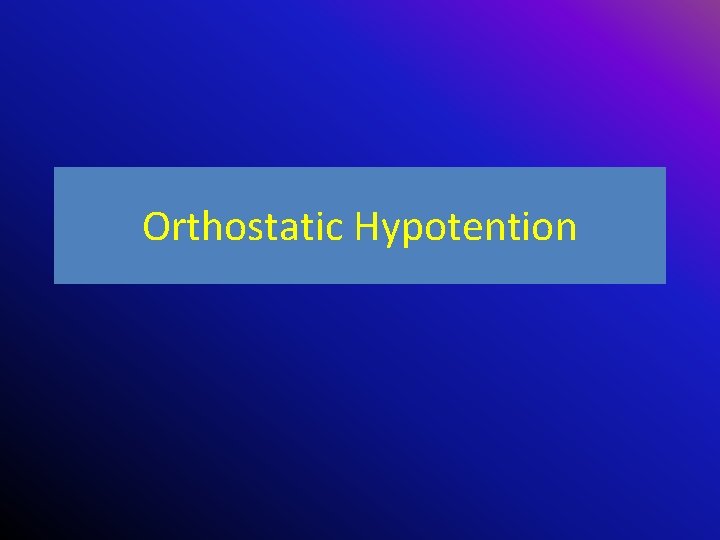 Orthostatic Hypotention